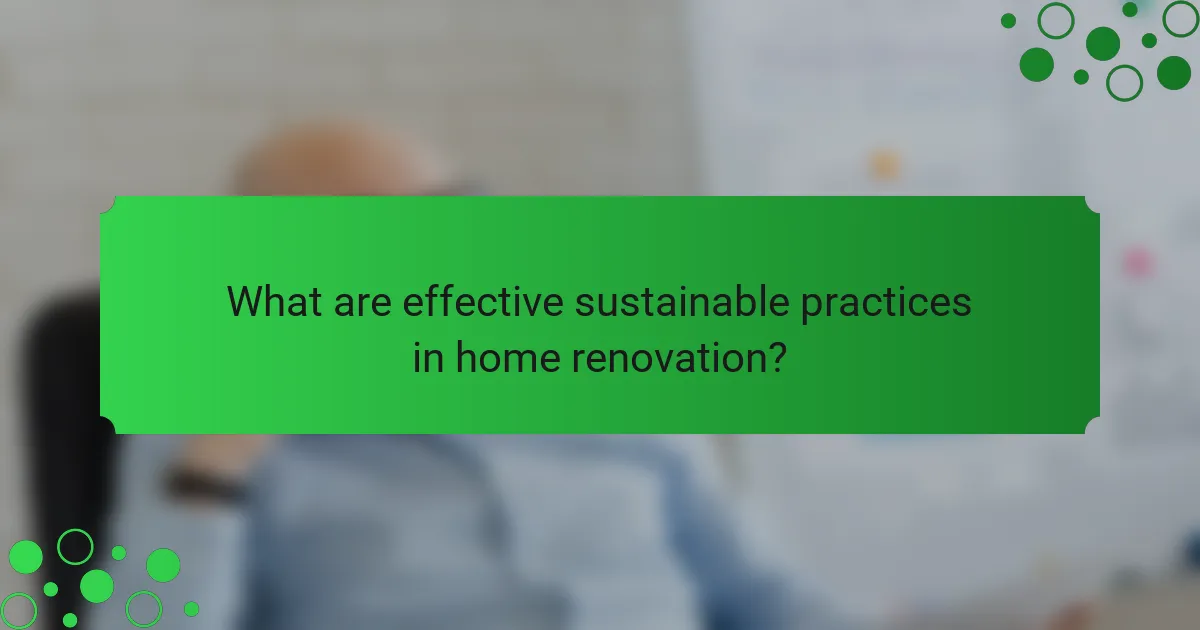 What are effective sustainable practices in home renovation?